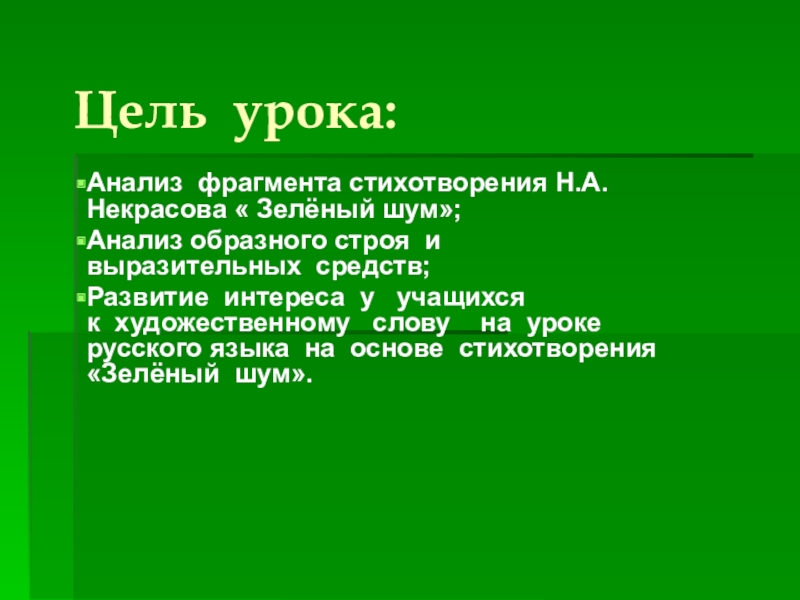 Цель урока:

Анализ фрагмента стихотворения Н.А. Некрасова « Зелёный шум»;

Анализ образного строя и выразительных средств;

Развитие интереса у учащихся к художественному слову на уроке русского языка на основе стихотворения «Зелёный шум».